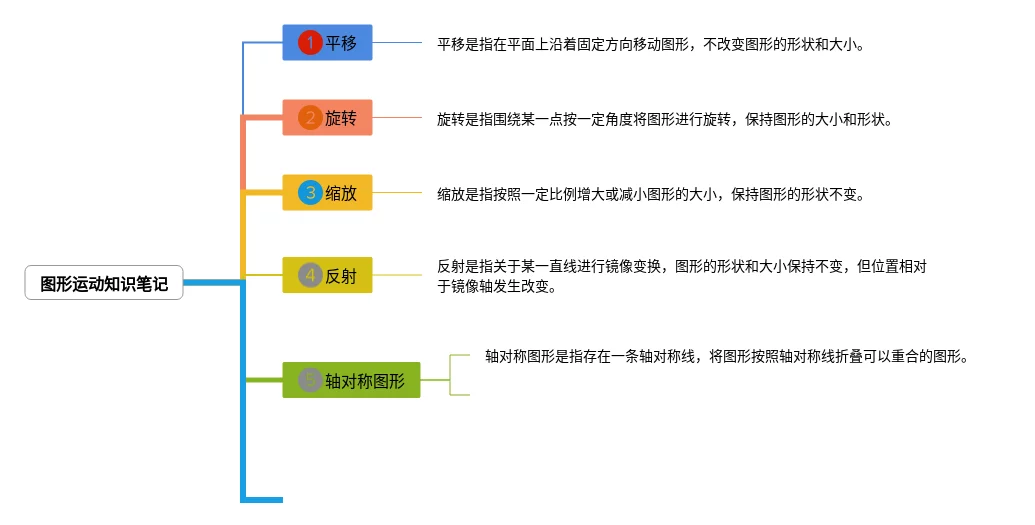 图形运动知识笔记

1 平移
平移是指在平面上沿着固定方向移动图形，不改变图形的形状和大小。

2 旋转
旋转是指围绕某一点按一定角度将图形进行旋转，保持图形的大小和形状。

3 缩放
缩放是指按照一定比例增大或减小图形的大小，保持图形的形状不变。

4 反射
反射是指关于某一直线进行镜像变换，图形的形状和大小保持不变，但位置相对于镜像轴发生改变。

5 轴对称图形
轴对称图形是指存在一条轴对称线，将图形按照轴对称线折叠可以重合的图形。